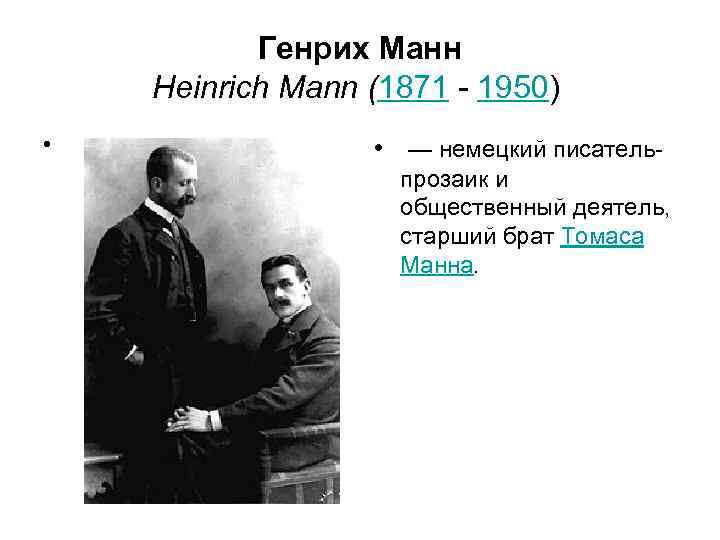 Генрих Манн
Heinrich Mann (1871 - 1950)

•

• — немецкий писатель-прозаик и общественный деятель, старший брат Томаса Манна.